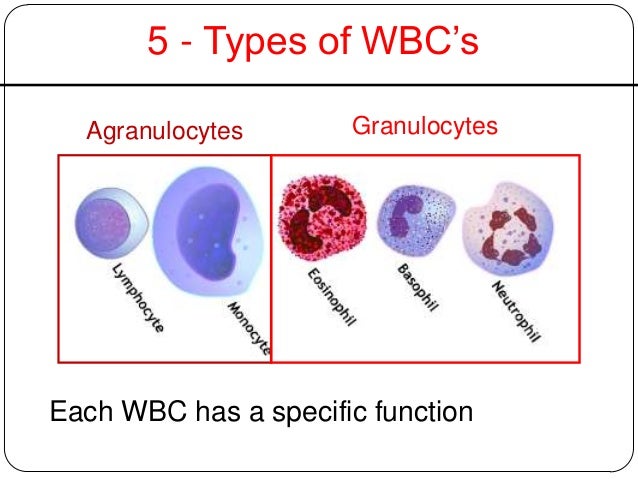 5 - Types of WBC's

Agranulocytes

Granulocytes

Lymphocyte

Monocyte

Eosinophil

Basophil

Neutrophil

Each WBC has a specific function